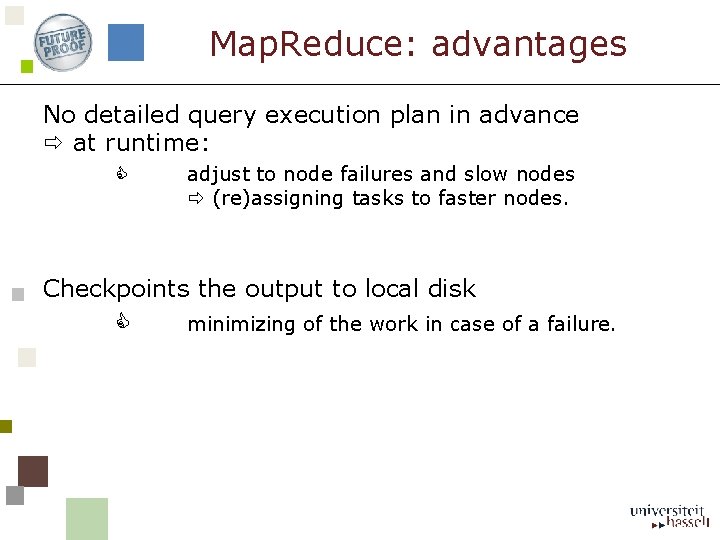 FUTURE PROOF

MapReduce: advantages

No detailed query execution plan in advance
⇨ at runtime:

adjust to node failures and slow nodes
⇨ (re)assigning tasks to faster nodes.

Checkpoints the output to local disk

minimizing of the work in case of a failure.

universiteit hasselt